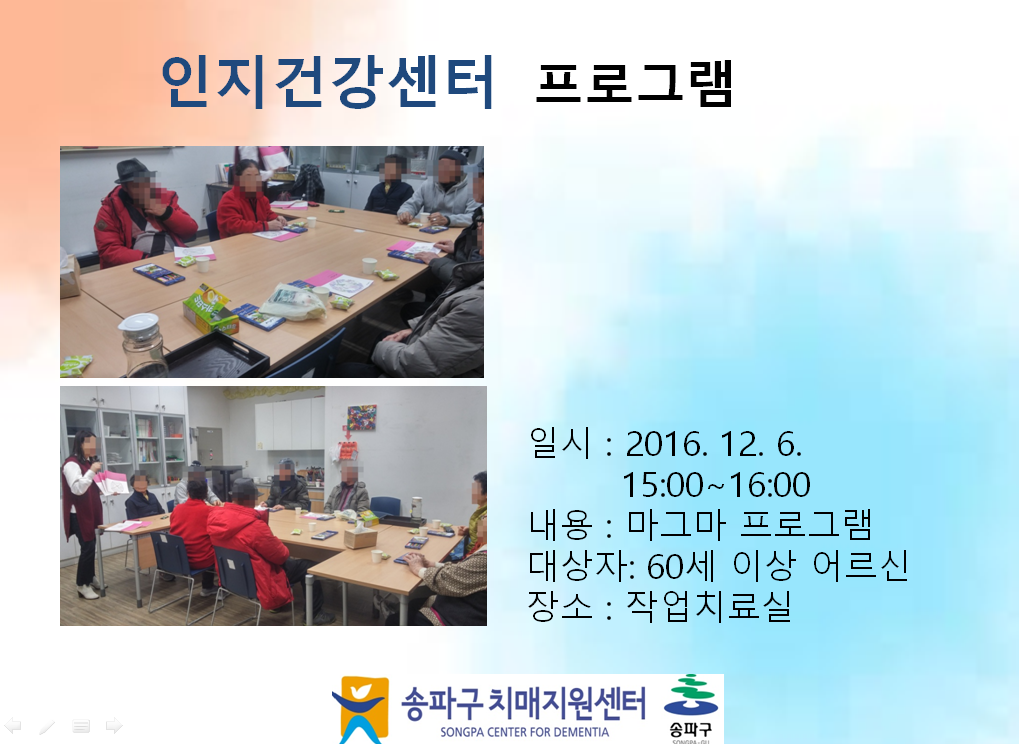 인지건강센터 프로그램

일시 : 2016. 12. 6.
15:00~16:00
내용 : 마그마 프로그램
대상자: 60세 이상 어르신
장소 : 작업치료실

송파구 치매지원센터
SONGPA CENTER FOR DEMENTIA
송파구
SONGPA-GU